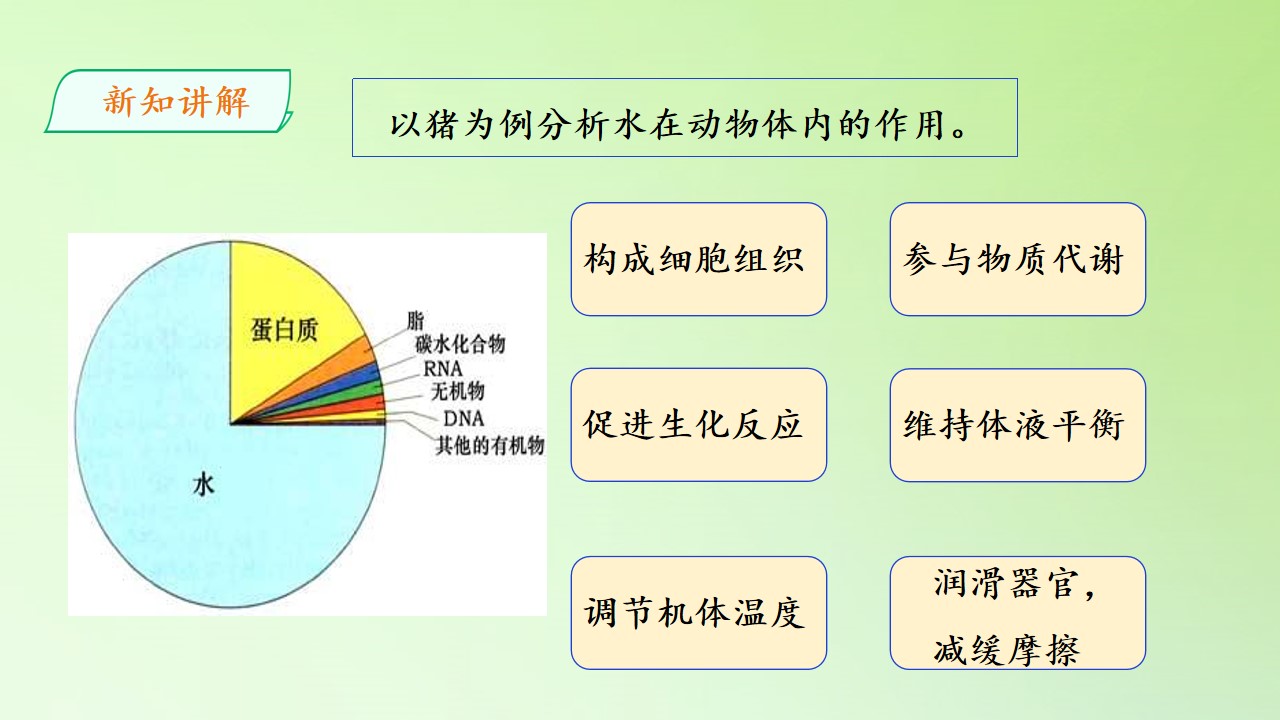 新知讲解

以猪为例分析水在动物体内的作用。

蛋白质

脂

碳水化合物

RNA

无机物

DNA

其他的有机物

水

构成细胞组织

参与物质代谢

促进生化反应

维持体液平衡

调节机体温度

润滑器官，减缓摩擦